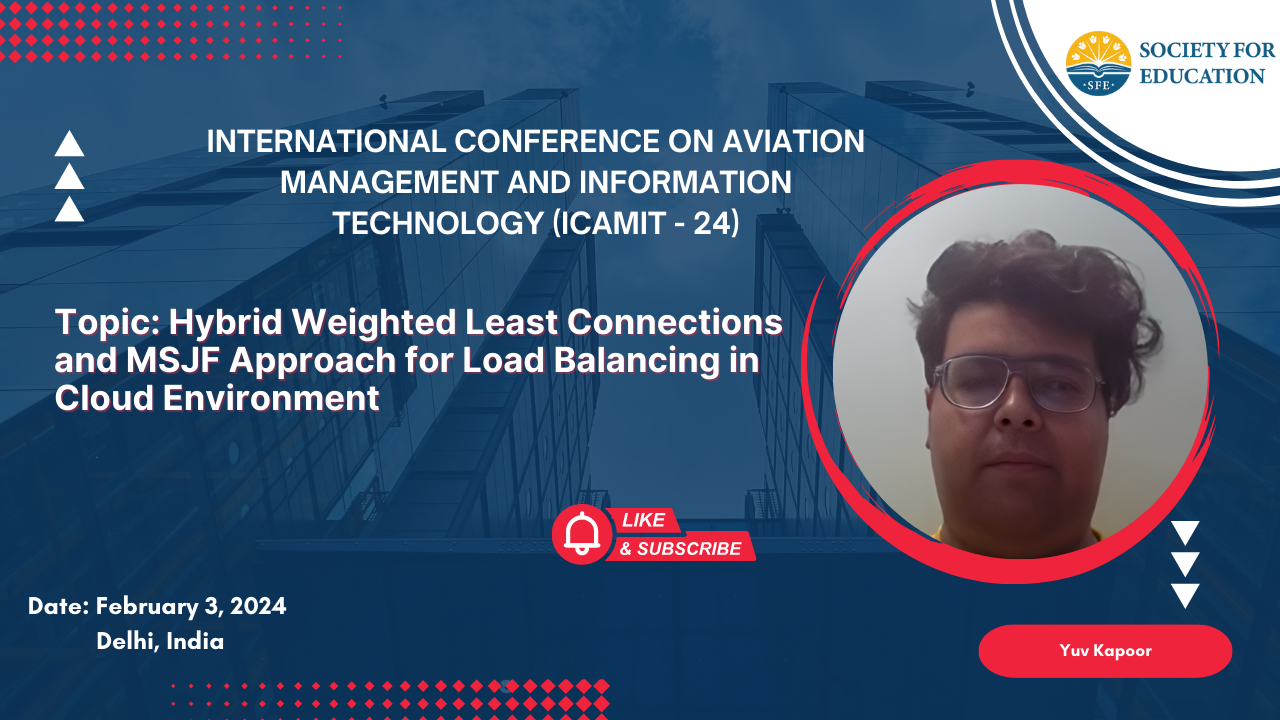 SFE
SOCIETY FOR EDUCATION

INTERNATIONAL CONFERENCE ON AVIATION MANAGEMENT AND INFORMATION TECHNOLOGY (ICAMIT - 24)

Topic: Hybrid Weighted Least Connections and MSJF Approach for Load Balancing in Cloud Environment

LIKE
& SUBSCRIBE

Date: February 3, 2024
Delhi, India

Yuv Kapoor